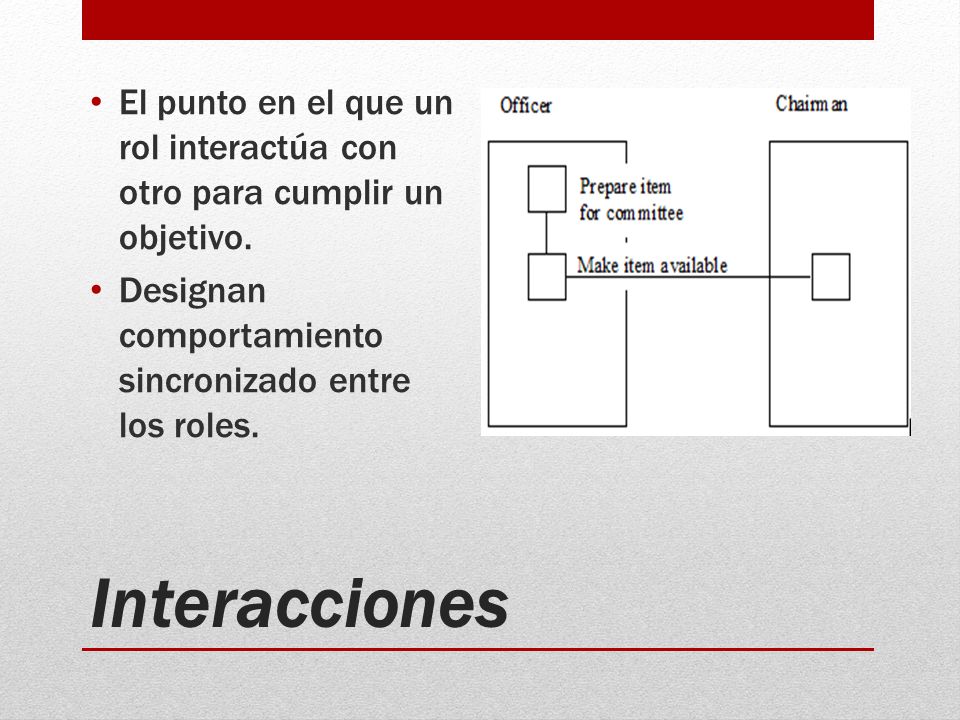 • El punto en el que un rol interactúa con otro para cumplir un objetivo.
• Designan comportamiento sincronizado entre los roles.

Officer

Chairman

Prepare item for committee

Make item available

Interacciones